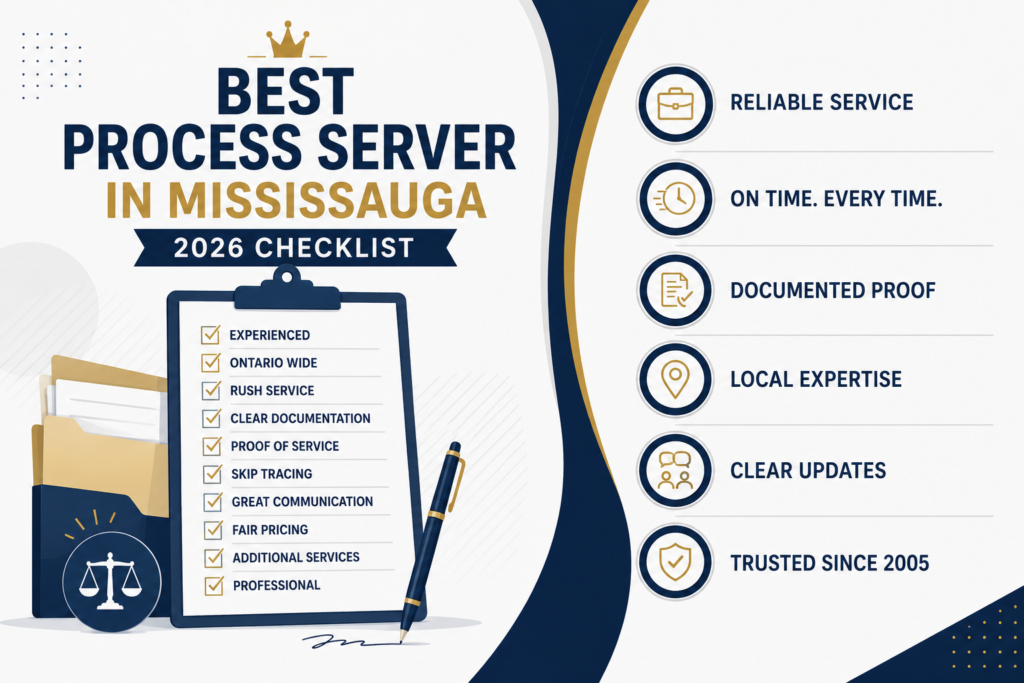 BEST PROCESS SERVER IN MISSISSAUGA

2026 CHECKLIST

EXPERIENCED
ONTARIO WIDE
RUSH SERVICE
CLEAR DOCUMENTATION
PROOF OF SERVICE
SKIP TRACING
GREAT COMMUNICATION
FAIR PRICING
ADDITIONAL SERVICES
PROFESSIONAL

RELIABLE SERVICE

ON TIME. EVERY TIME.

DOCUMENTED PROOF

LOCAL EXPERTISE

CLEAR UPDATES

TRUSTED SINCE 2005